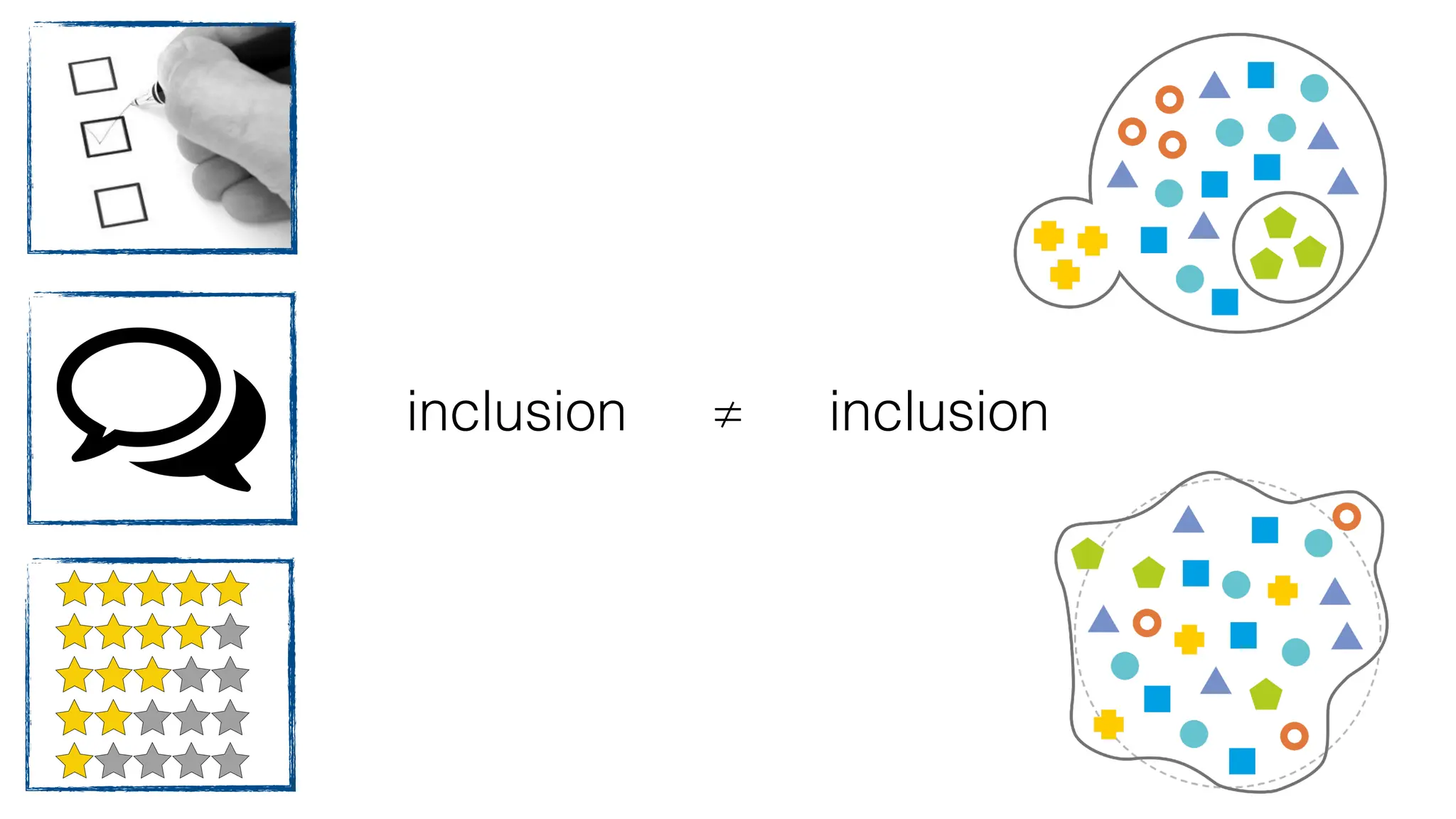 inclusion $\neq$ inclusion